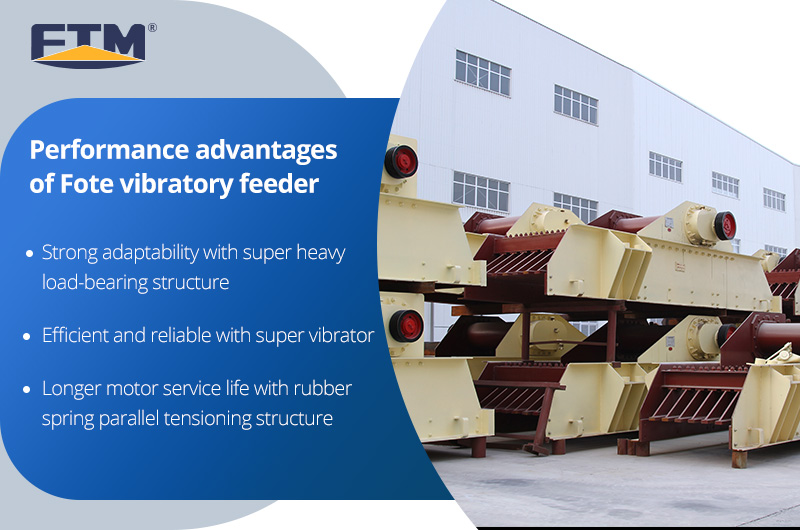 FTM®

Performance advantages of Fote vibratory feeder

• Strong adaptability with super heavy load-bearing structure

• Efficient and reliable with super vibrator

• Longer motor service life with rubber spring parallel tensioning structure